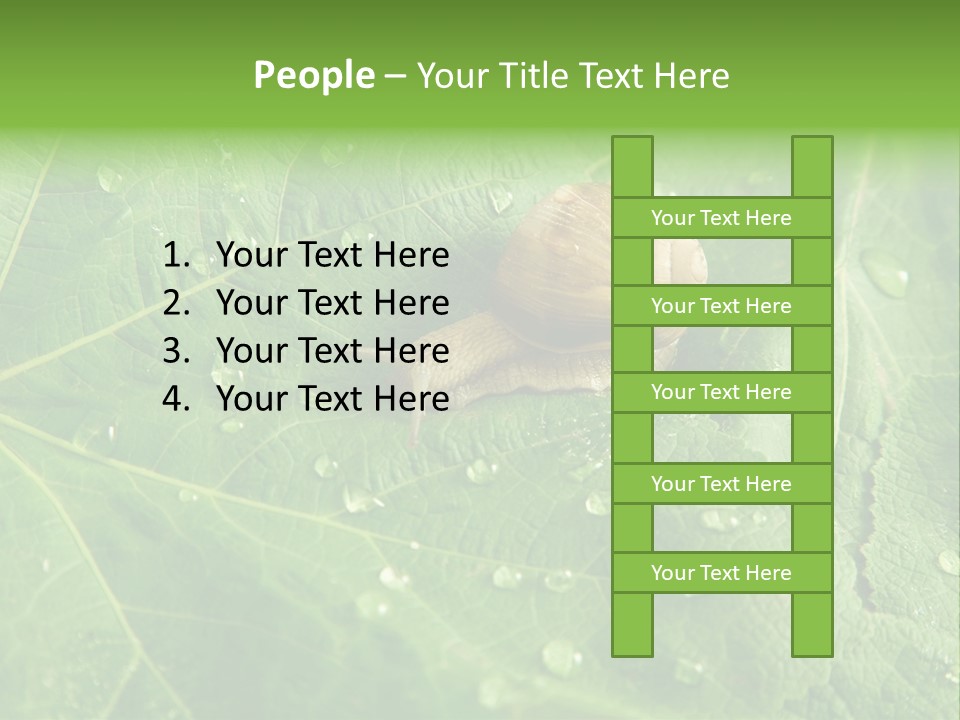 People – Your Title Text Here

1. Your Text Here
2. Your Text Here
3. Your Text Here
4. Your Text Here

Your Text Here

Your Text Here

Your Text Here

Your Text Here

Your Text Here